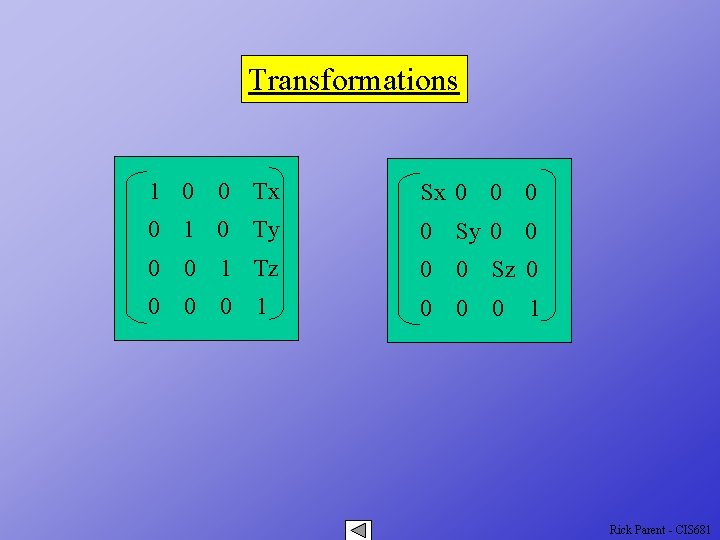 Transformations

$\begin{pmatrix} 1 & 0 & 0 & Tx \\ 0 & 1 & 0 & Ty \\ 0 & 0 & 1 & Tz \\ 0 & 0 & 0 & 1 \end{pmatrix}$

$\begin{pmatrix} Sx & 0 & 0 & 0 \\ 0 & Sy & 0 & 0 \\ 0 & 0 & Sz & 0 \\ 0 & 0 & 0 & 1 \end{pmatrix}$

Rick Parent - CIS681